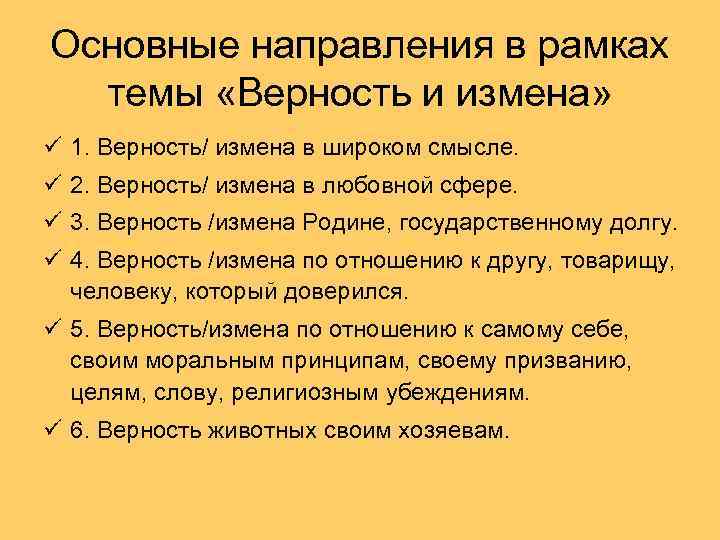 Основные направления в рамках темы «Верность и измена»

✓ 1. Верность/ измена в широком смысле.

✓ 2. Верность/ измена в любовной сфере.

✓ 3. Верность /измена Родине, государственному долгу.

✓ 4. Верность /измена по отношению к другу, товарищу, человеку, который доверился.

✓ 5. Верность/измена по отношению к самому себе, своим моральным принципам, своему призванию, целям, слову, религиозным убеждениям.

✓ 6. Верность животных своим хозяевам.